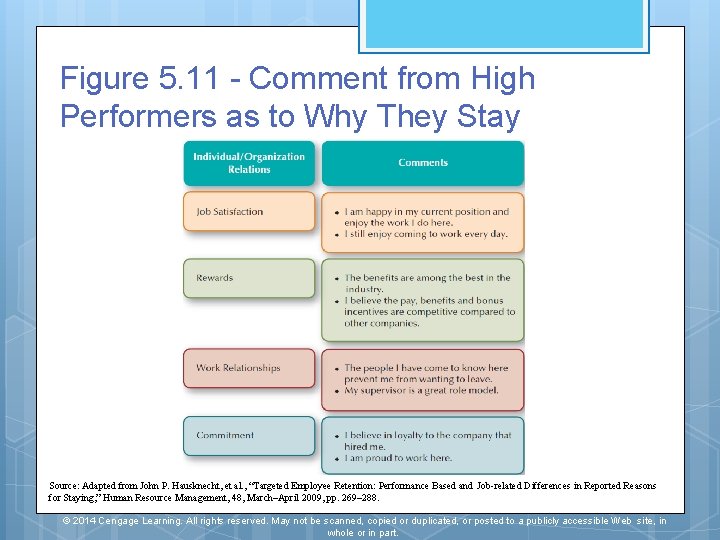 Figure 5.11 - Comment from High Performers as to Why They Stay

| Individual/Organization Relations | Comments |
|---|---|
| Job Satisfaction | • I am happy in my current position and enjoy the work I do here. • I still enjoy coming to work every day. |
| Rewards | • The benefits are among the best in the industry. • I believe the pay, benefits and bonus incentives are competitive compared to other companies. |
| Work Relationships | • The people I have come to know here prevent me from wanting to leave. • My supervisor is a great role model. |
| Commitment | • I believe in loyalty to the company that hired me. • I am proud to work here. |

Source: Adapted from John P. Hausknecht, et al., "Targeted Employee Retention: Performance Based and Job-related Differences in Reported Reasons for Staying," Human Resource Management, 48, March–April 2009, pp. 269–288.

© 2014 Cengage Learning. All rights reserved. May not be scanned, copied or duplicated, or posted to a publicly accessible Web site, in whole or in part.